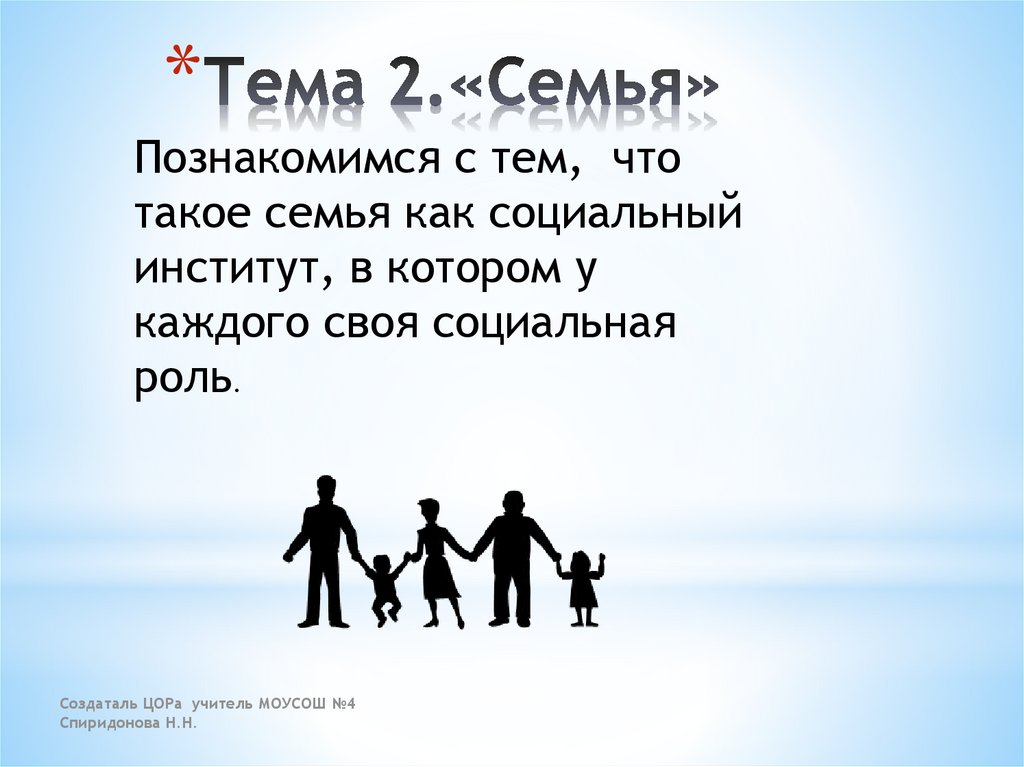 *Тема 2.«Семья»

Познакомимся с тем, что такое семья как социальный институт, в котором у каждого своя социальная роль.

Создаталь ЦОРа учитель МОУСОШ №4
Спиридонова Н.Н.